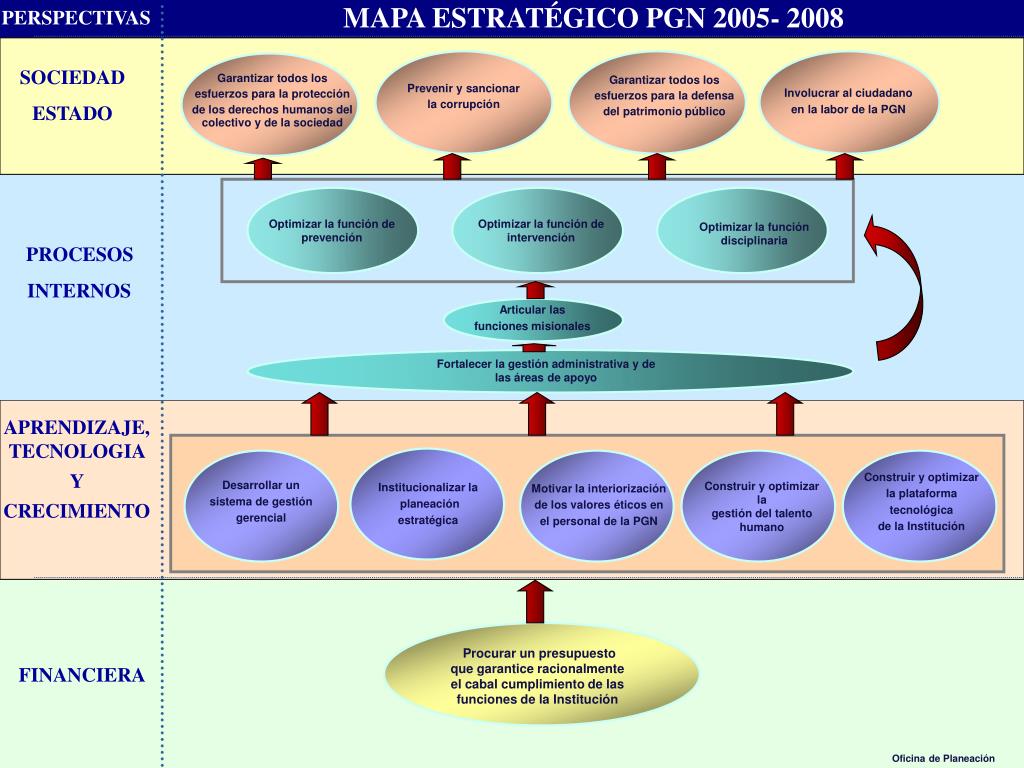 PERSPECTIVAS

MAPA ESTRATÉGICO PGN 2005- 2008

SOCIEDAD ESTADO

Garantizar todos los esfuerzos para la protección de los derechos humanos del colectivo y de la sociedad

Prevenir y sancionar la corrupción

Garantizar todos los esfuerzos para la defensa del patrimonio público

Involucrar al ciudadano en la labor de la PGN

PROCESOS INTERNOS

Optimizar la función de prevención

Optimizar la función de intervención

Optimizar la función disciplinaria

Articular las funciones misionales

Fortalecer la gestión administrativa y de las áreas de apoyo

APRENDIZAJE, TECNOLOGIA Y CRECIMIENTO

Desarrollar un sistema de gestión gerencial

Institucionalizar la planeación estratégica

Motivar la interiorización de los valores éticos en el personal de la PGN

Construir y optimizar la gestión del talento humano

Construir y optimizar la plataforma tecnológica de la Institución

FINANCIERA

Procurar un presupuesto que garantice racionalmente el cabal cumplimiento de las funciones de la Institución

Oficina de Planeación